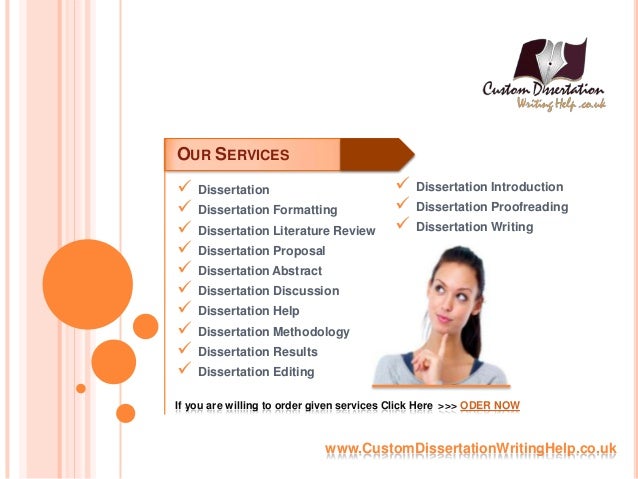 Custom Dissertation
Writing Help .co.uk

OUR SERVICES

✓ Dissertation
✓ Dissertation Formatting
✓ Dissertation Literature Review
✓ Dissertation Proposal
✓ Dissertation Abstract
✓ Dissertation Discussion
✓ Dissertation Help
✓ Dissertation Methodology
✓ Dissertation Results
✓ Dissertation Editing

✓ Dissertation Introduction
✓ Dissertation Proofreading
✓ Dissertation Writing

If you are willing to order given services Click Here >>> ODER NOW

www.CustomDissertationWritingHelp.co.uk